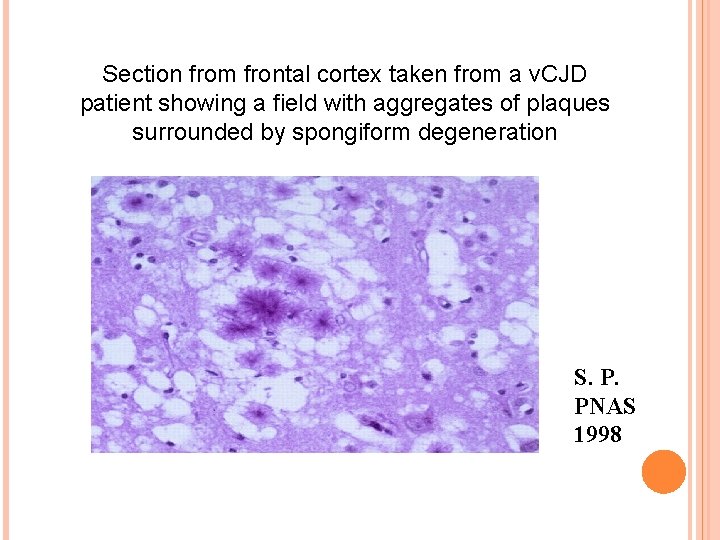 Section from frontal cortex taken from a vCJD patient showing a field with aggregates of plaques surrounded by spongiform degeneration

S. P.
PNAS
1998